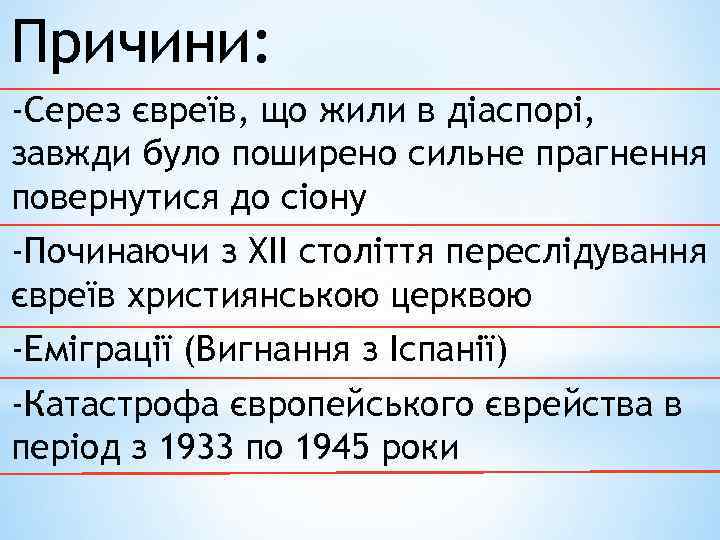 Причини:

-Серез євреїв, що жили в діаспорі, завжди було поширено сильне прагнення повернутися до сіону

-Починаючи з XII століття переслідування євреїв християнською церквою

-Еміграції (Вигнання з Іспанії)

-Катастрофа європейського єврейства в період з 1933 по 1945 роки